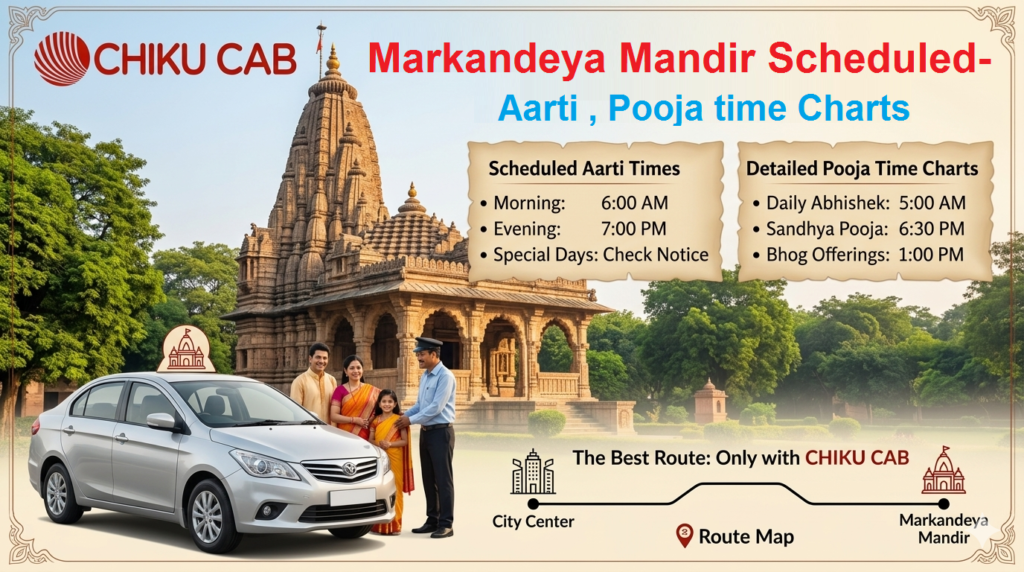 CHIKU CAB

Markandeya Mandir Scheduled-
Aarti , Pooja time Charts

Scheduled Aarti Times
• Morning: 6:00 AM
• Evening: 7:00 PM
• Special Days: Check Notice

Detailed Pooja Time Charts
• Daily Abhishek: 5:00 AM
• Sandhya Pooja: 6:30 PM
• Bhog Offerings: 1:00 PM

The Best Route: Only with CHIKU CAB

City Center

Route Map

Markandeya Mandir